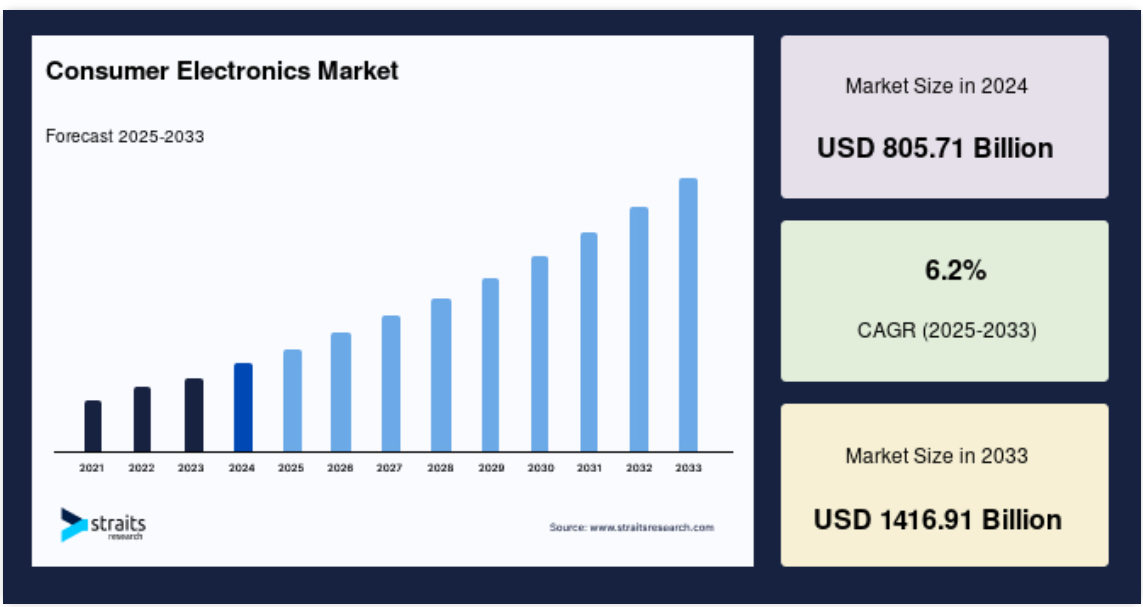 Consumer Electronics Market

Forecast 2025-2033

2021 2022 2023 2024 2025 2026 2027 2028 2029 2030 2031 2032 2033

straits research

Source: www.straitsresearch.com

Market Size in 2024

USD 805.71 Billion

6.2%

CAGR (2025-2033)

Market Size in 2033

USD 1416.91 Billion